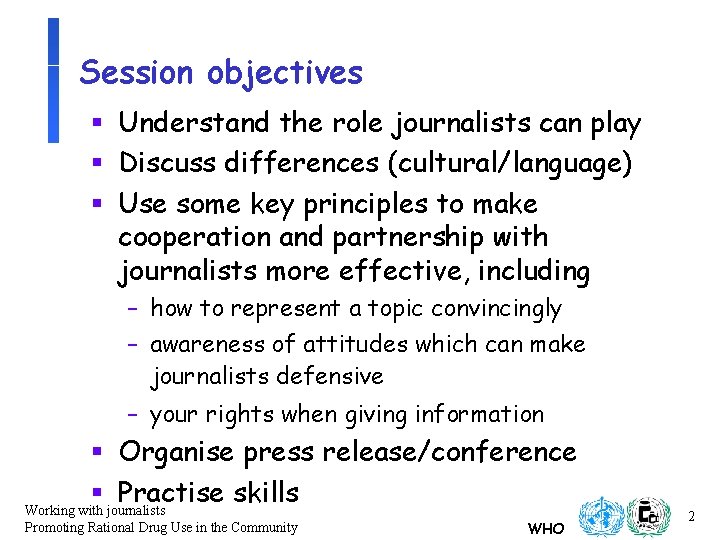 Session objectives

▪ Understand the role journalists can play
▪ Discuss differences (cultural/language)
▪ Use some key principles to make cooperation and partnership with journalists more effective, including
– how to represent a topic convincingly
– awareness of attitudes which can make journalists defensive
– your rights when giving information
▪ Organise press release/conference
▪ Practise skills

Working with journalists
Promoting Rational Drug Use in the Community

WHO

2